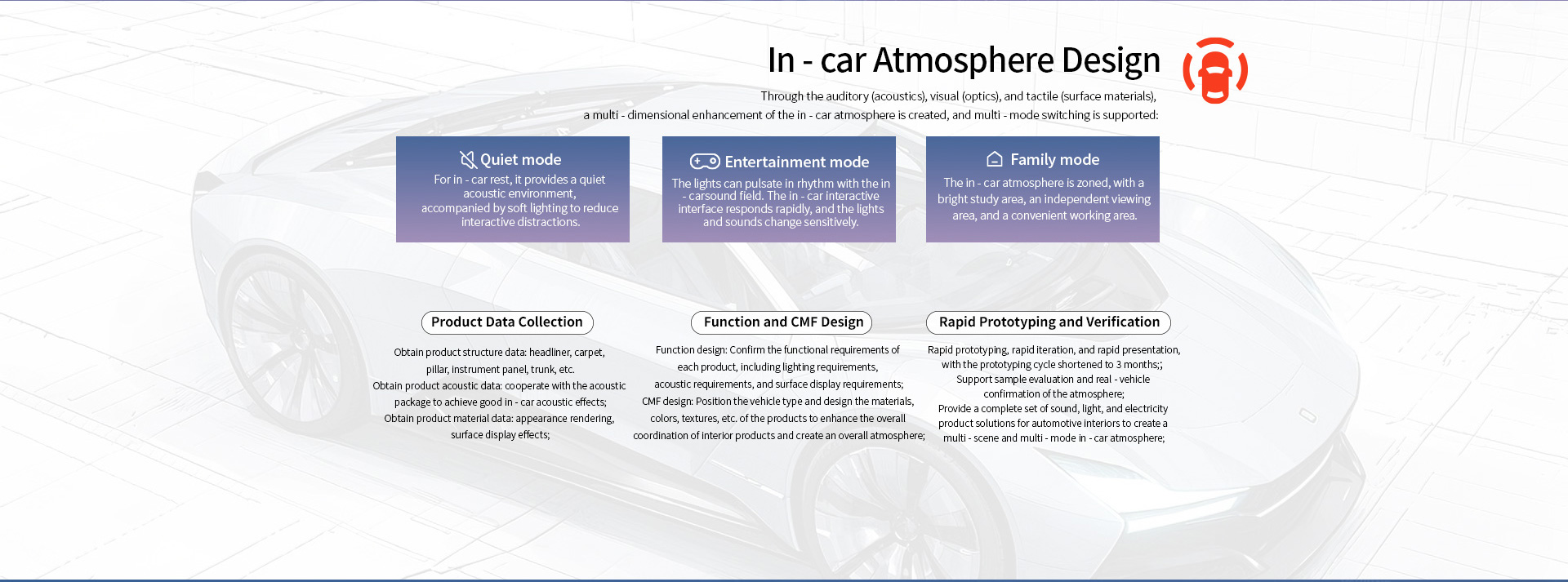 In - car Atmosphere Design

Through the auditory (acoustics), visual (optics), and tactile (surface materials), a multi - dimensional enhancement of the in - car atmosphere is created, and multi - mode switching is supported:

Quiet mode

For in - car rest, it provides a quiet acoustic environment, accompanied by soft lighting to reduce interactive distractions.

Entertainment mode

The lights can pulsate in rhythm with the in - carsound field. The in - car interactive interface responds rapidly, and the lights and sounds change sensitively.

Family mode

The in - car atmosphere is zoned, with a bright study area, an independent viewing area, and a convenient working area.

Product Data Collection

Obtain product structure data: headliner, carpet, pillar, instrument panel, trunk, etc.
Obtain product acoustic data: cooperate with the acoustic package to achieve good in - car acoustic effects;
Obtain product material data: appearance rendering, surface display effects;

Function and CMF Design

Function design: Confirm the functional requirements of each product, including lighting requirements, acoustic requirements, and surface display requirements;
CMF design: Position the vehicle type and design the materials, colors, textures, etc. of the products to enhance the overall coordination of interior products and create an overall atmosphere;

Rapid Prototyping and Verification

Rapid prototyping, rapid iteration, and rapid presentation, with the prototyping cycle shortened to 3 months;;
Support sample evaluation and real - vehicle confirmation of the atmosphere;
Provide a complete set of sound, light, and electricity product solutions for automotive interiors to create a multi - scene and multi - mode in - car atmosphere;